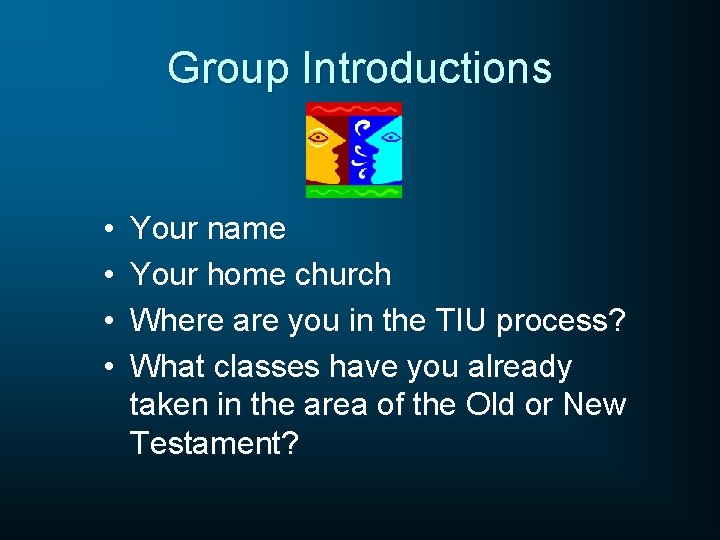 Group Introductions

• Your name
• Your home church
• Where are you in the TIU process?
• What classes have you already taken in the area of the Old or New Testament?